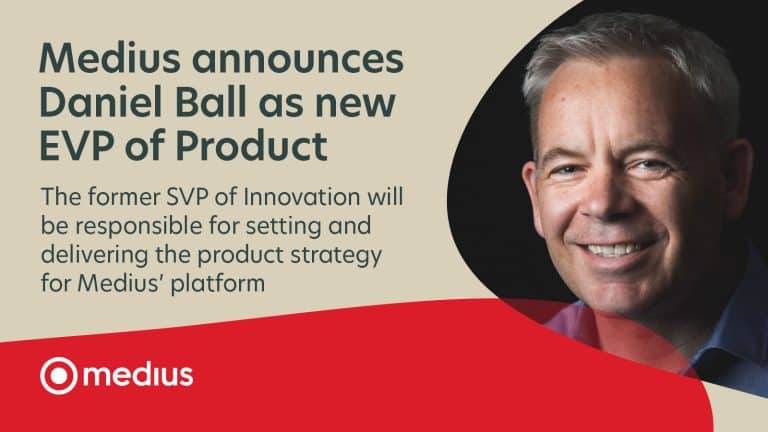 Medius announces Daniel Ball as new EVP of Product

The former SVP of Innovation will be responsible for setting and delivering the product strategy for Medius' platform

medius